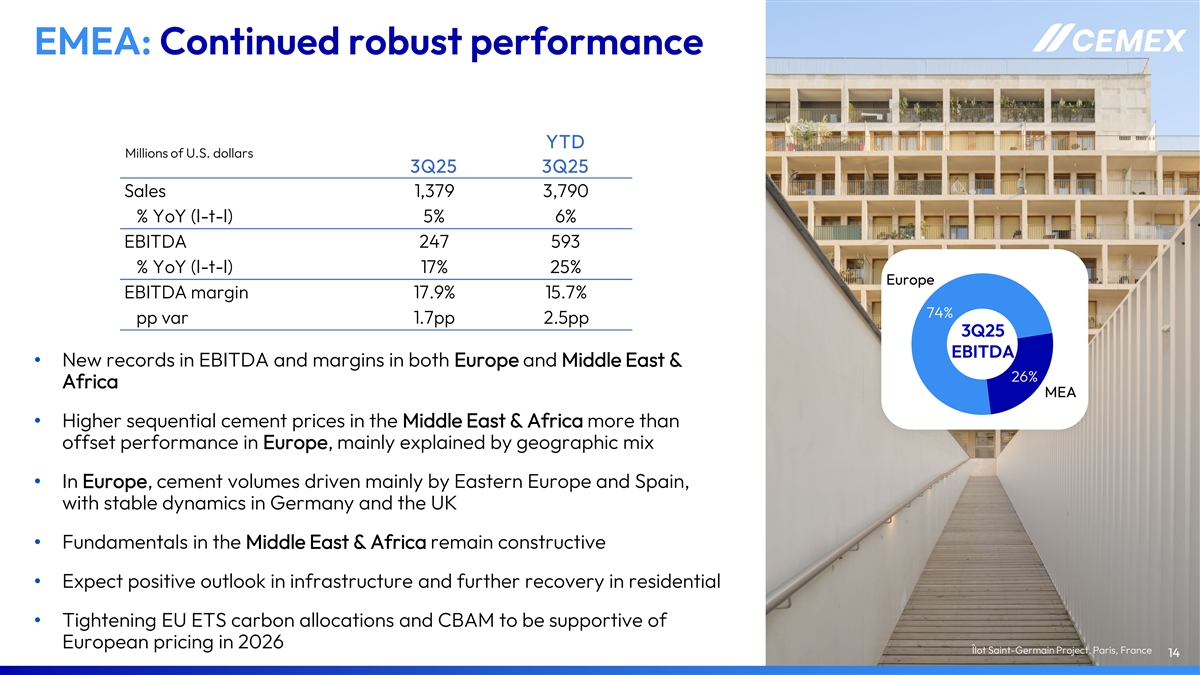 EMEA: Continued robust performance

CEMEX

| Millions of U.S. dollars | 3Q25 | YTD 3Q25 |
|---|---|---|
| Sales | 1,379 | 3,790 |
| % YoY (l-t-l) | 5% | 6% |
| EBITDA | 247 | 593 |
| % YoY (l-t-l) | 17% | 25% |
| EBITDA margin | 17.9% | 15.7% |
| pp var | 1.7pp | 2.5pp |

Europe
74%
3Q25
EBITDA
26%
MEA

• New records in EBITDA and margins in both Europe and Middle East & Africa

• Higher sequential cement prices in the Middle East & Africa more than offset performance in Europe, mainly explained by geographic mix

• In Europe, cement volumes driven mainly by Eastern Europe and Spain, with stable dynamics in Germany and the UK

• Fundamentals in the Middle East & Africa remain constructive

• Expect positive outlook in infrastructure and further recovery in residential

• Tightening EU ETS carbon allocations and CBAM to be supportive of European pricing in 2026

Îlot Saint-Germain Project, Paris, France

14